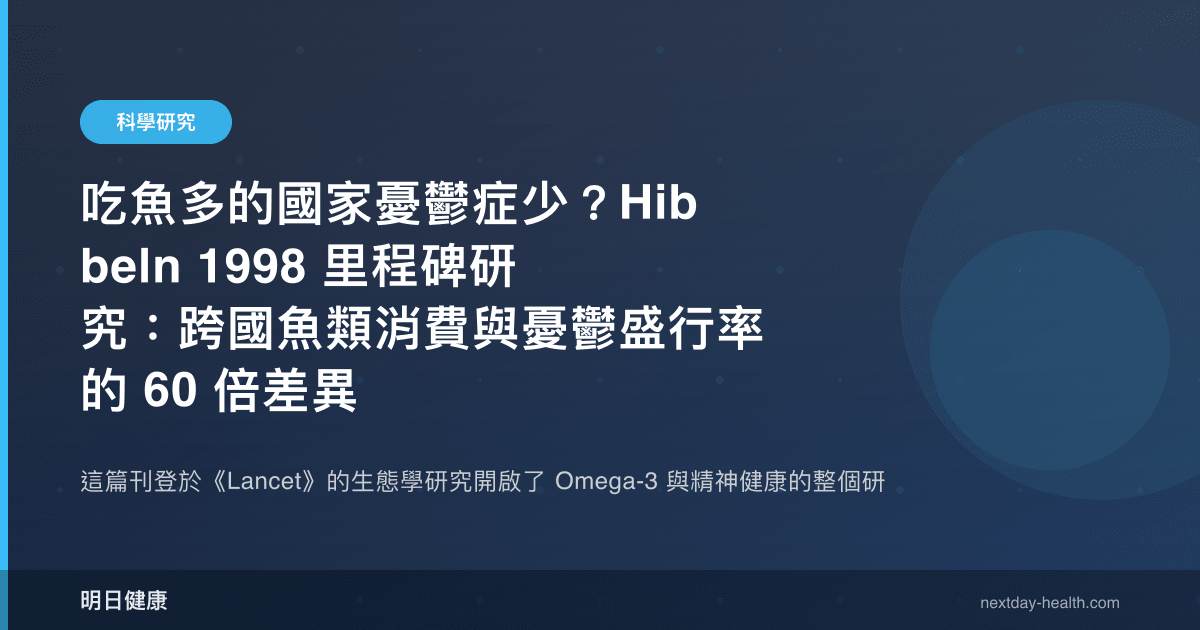 科學研究

吃魚多的國家憂鬱症少？Hibbeln 1998 里程碑研究：跨國魚類消費與憂鬱盛行率的 60 倍差異

這篇刊登於《Lancet》的生態學研究開啟了 Omega-3 與精神健康的整個研

明日健康

nextday-health.com